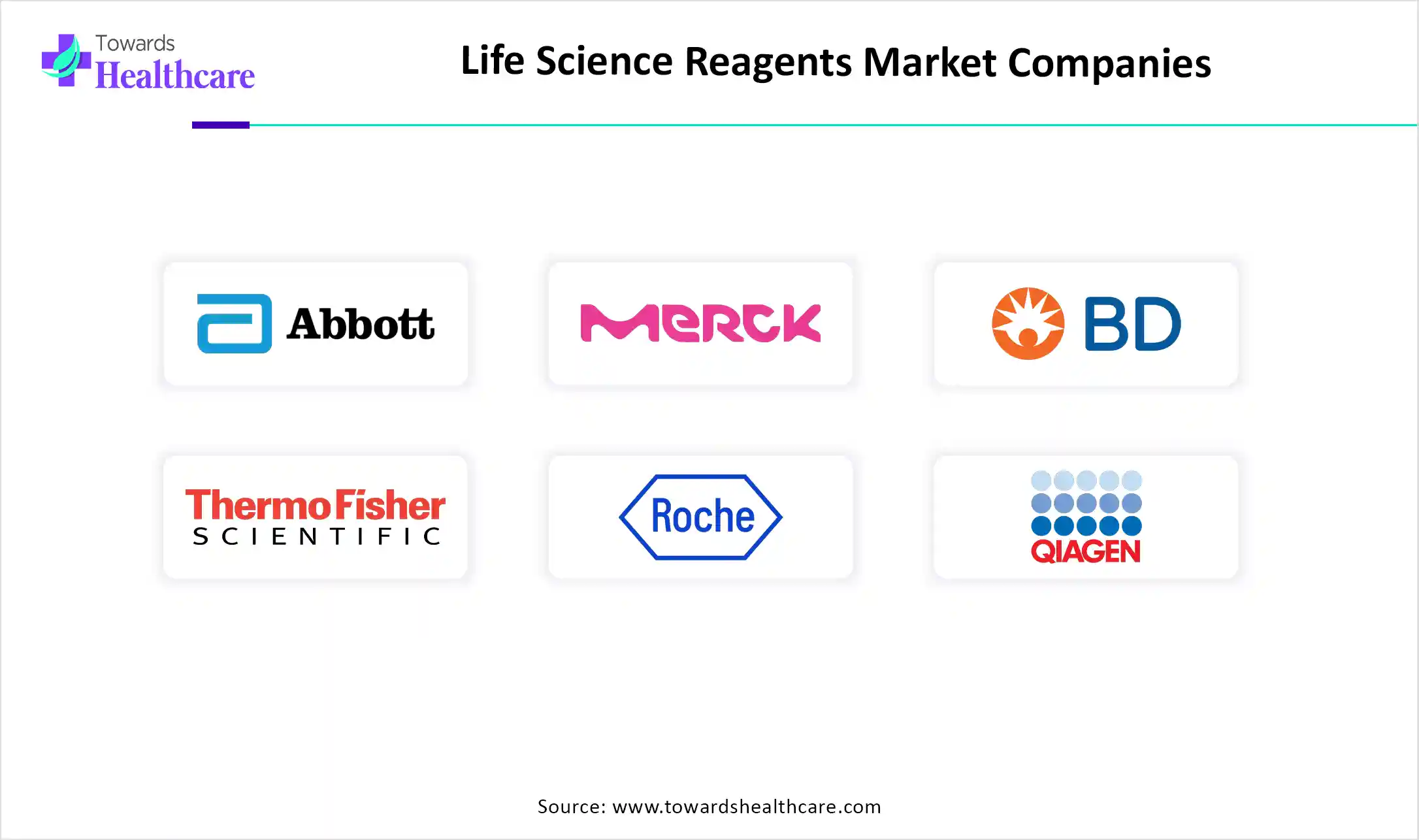 Towards Healthcare

Life Science Reagents Market Companies

Abbott

MERCK

BD

ThermoFisher SCIENTIFIC

Roche

QIAGEN

Source: www.towardshealthcare.com